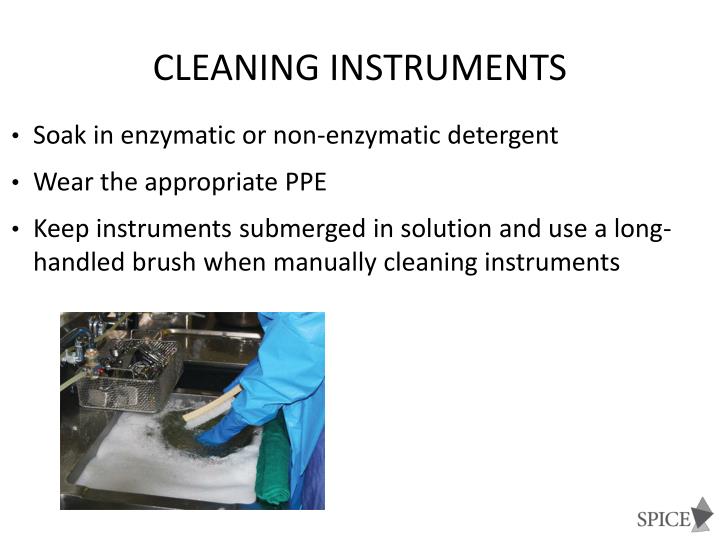 CLEANING INSTRUMENTS

• Soak in enzymatic or non-enzymatic detergent

• Wear the appropriate PPE

• Keep instruments submerged in solution and use a long-handled brush when manually cleaning instruments

SPICE